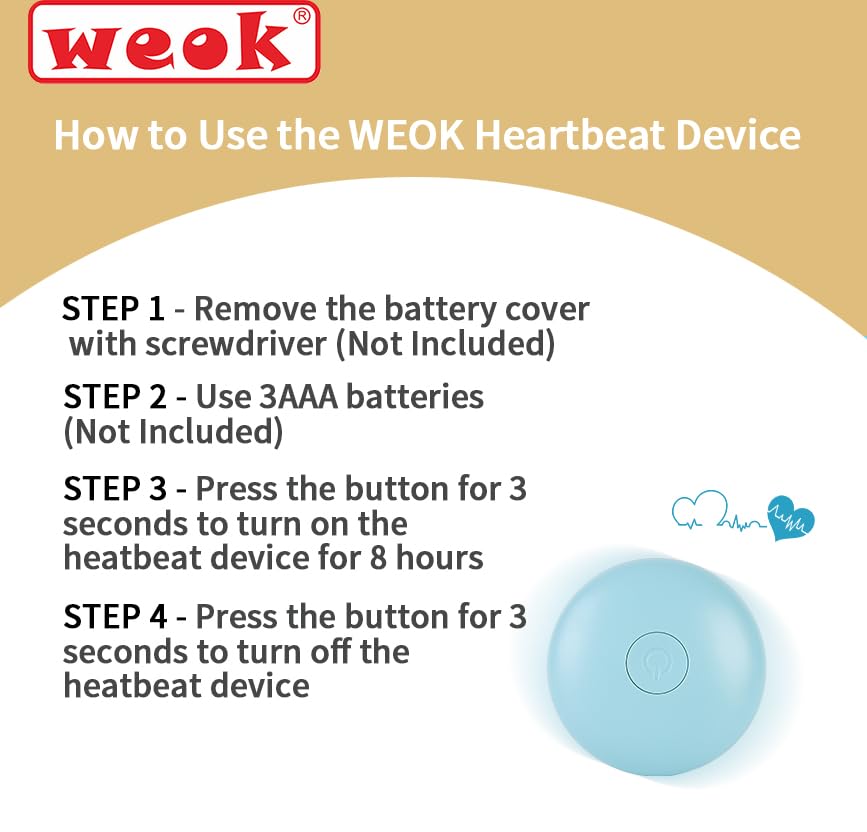 weok®

How to Use the WEOK Heartbeat Device

STEP 1 - Remove the battery cover with screwdriver (Not Included)

STEP 2 - Use 3AAA batteries (Not Included)

STEP 3 - Press the button for 3 seconds to turn on the heatbeat device for 8 hours

STEP 4 - Press the button for 3 seconds to turn off the heatbeat device